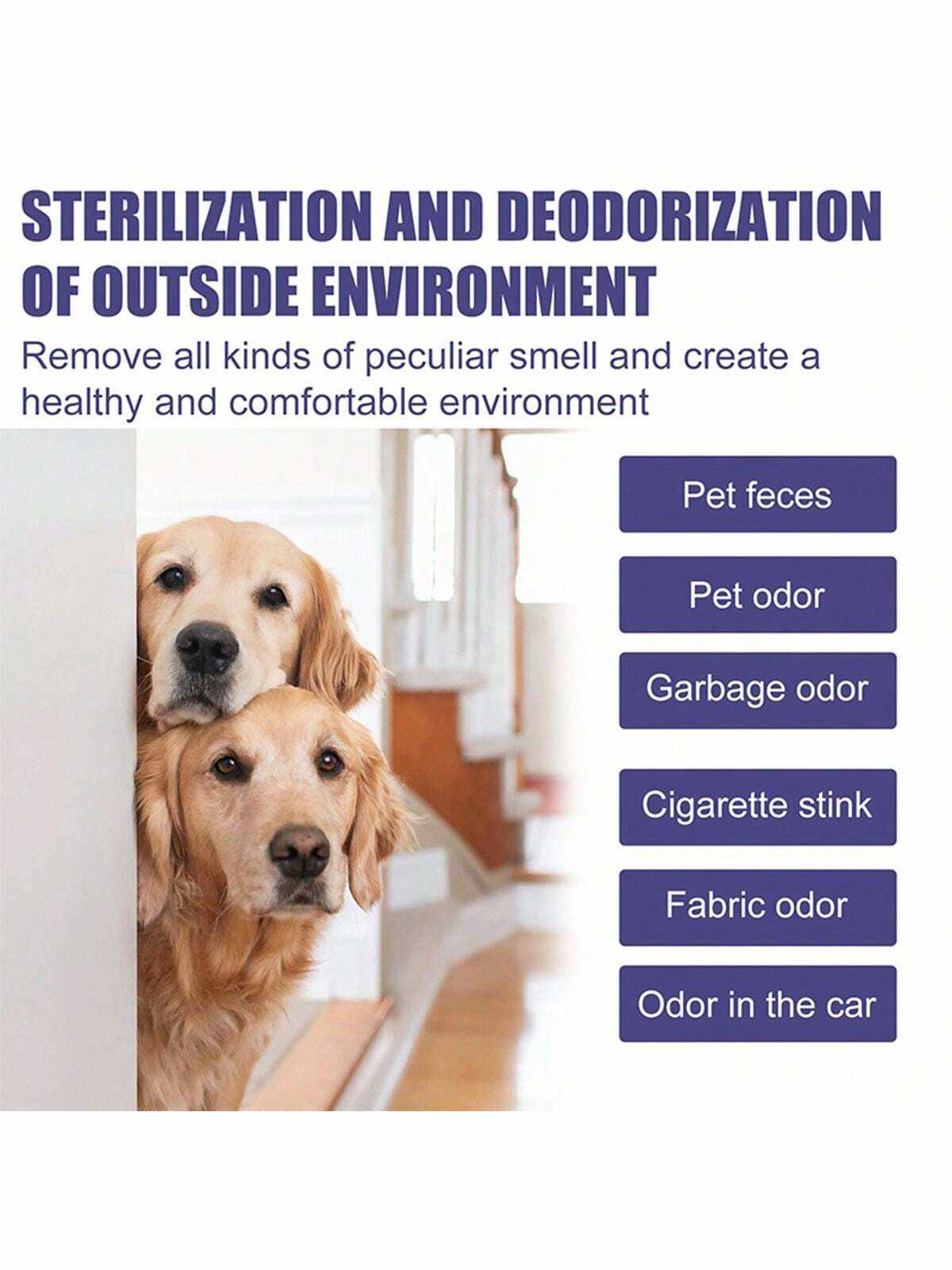 STERILIZATION AND DEODORIZATION OF OUTSIDE ENVIRONMENT

Remove all kinds of peculiar smell and create a healthy and comfortable environment

Pet feces

Pet odor

Garbage odor

Cigarette stink

Fabric odor

Odor in the car